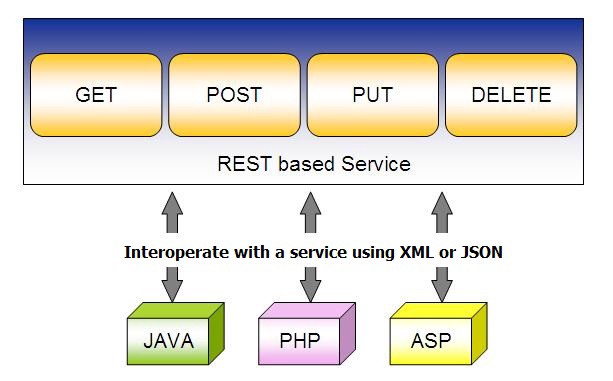 GET
POST
PUT
DELETE
REST based Service

Interoperate with a service using XML or JSON

JAVA
PHP
ASP